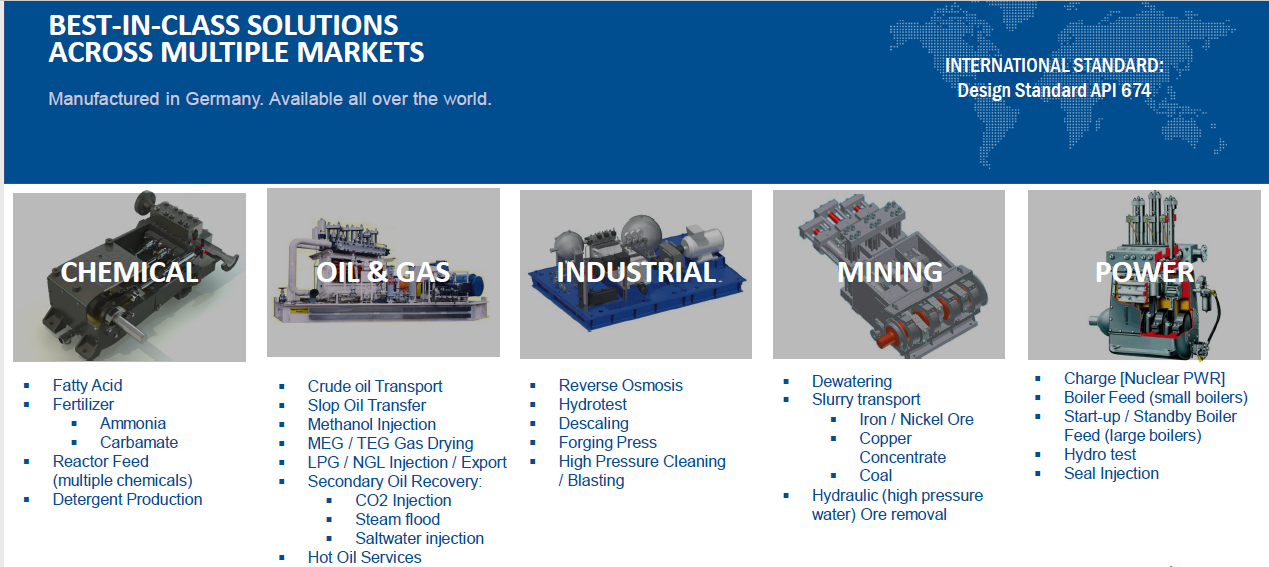 BEST-IN-CLASS SOLUTIONS ACROSS MULTIPLE MARKETS

Manufactured in Germany. Available all over the world.

INTERNATIONAL STANDARD:
Design Standard API 674

CHEMICAL

- Fatty Acid
- Fertilizer
  - Ammonia
  - Carbamate
- Reactor Feed (multiple chemicals)
- Detergent Production

OIL & GAS

- Crude oil Transport
- Slop Oil Transfer
- Methanol Injection
- MEG / TEG Gas Drying
- LPG / NGL Injection / Export
- Secondary Oil Recovery:
  - CO2 Injection
  - Steam flood
  - Saltwater injection
- Hot Oil Services

INDUSTRIAL

- Reverse Osmosis
- Hydrotest
- Descaling
- Forging Press
- High Pressure Cleaning / Blasting

MINING

- Dewatering
- Slurry transport
  - Iron / Nickel Ore
  - Copper Concentrate
  - Coal
- Hydraulic (high pressure water) Ore removal

POWER

- Charge [Nuclear PWR]
- Boiler Feed (small boilers)
- Start-up / Standby Boiler Feed (large boilers)
- Hydro test
- Seal Injection